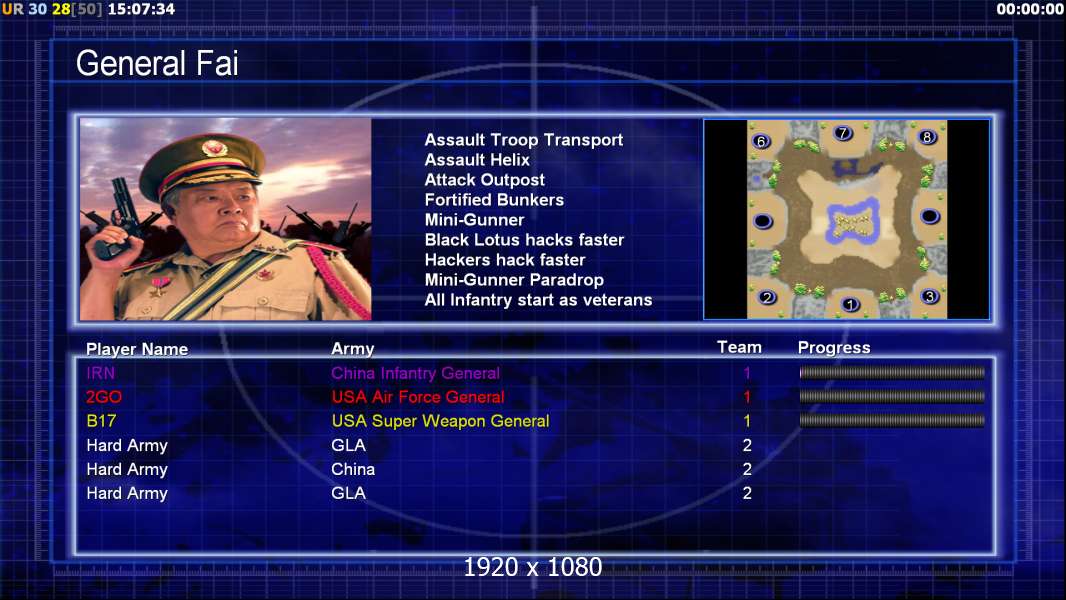 UR 30 28[50] 15:07:34

00:00:00

General Fai

Assault Troop Transport
Assault Helix
Attack Outpost
Fortified Bunkers
Mini-Gunner
Black Lotus hacks faster
Hackers hack faster
Mini-Gunner Paradrop
All Infantry start as veterans

6 7 8
2 1 3

| Player Name | Army | Team | Progress |
|---|---|---|---|
| IRN | China Infantry General | 1 | |
| 2GO | USA Air Force General | 1 | |
| B17 | USA Super Weapon General | 1 | |
| Hard Army | GLA | 2 | |
| Hard Army | China | 2 | |
| Hard Army | GLA | 2 | |

1920 x 1080